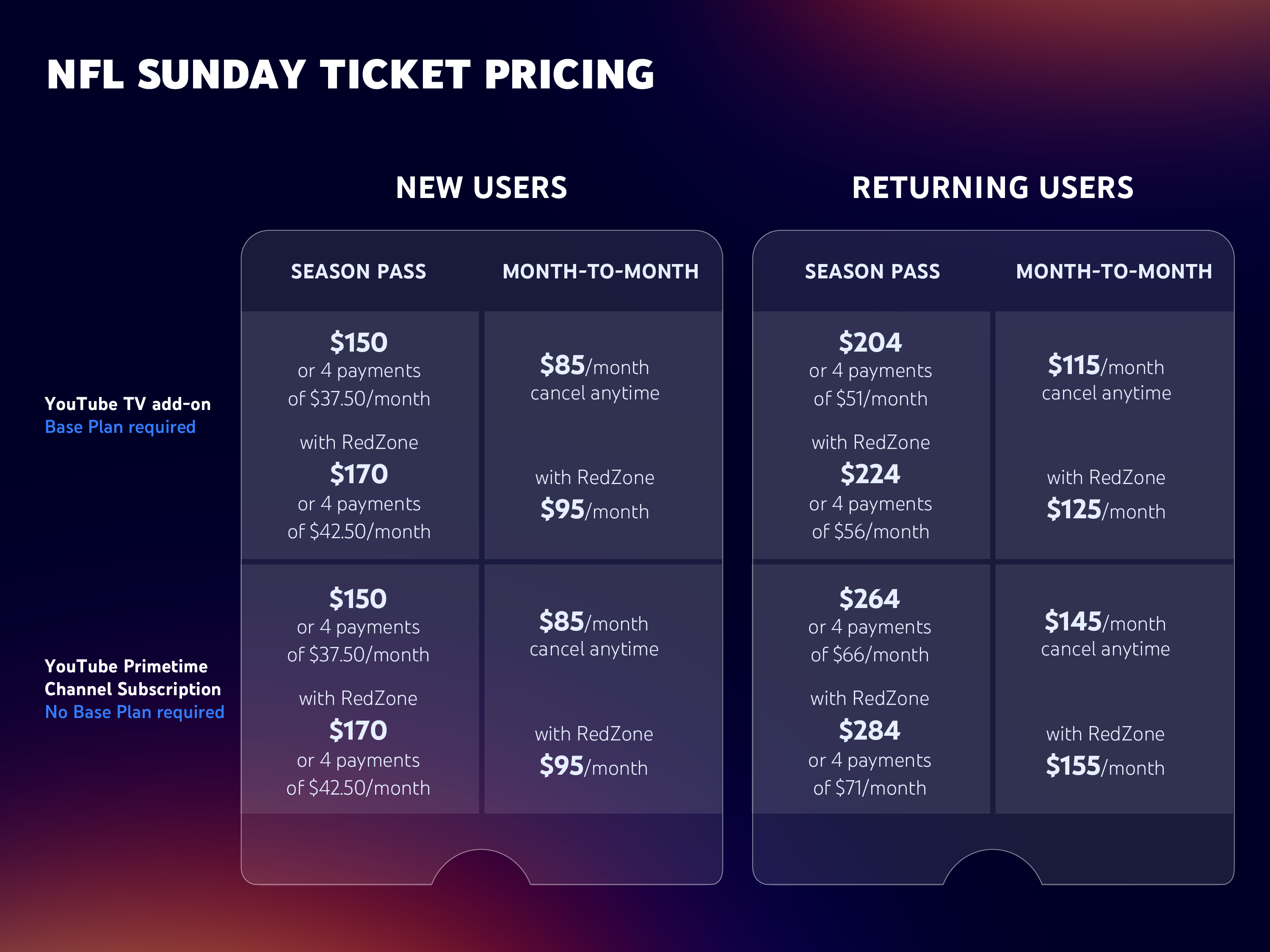 NFL SUNDAY TICKET PRICING

| | NEW USERS SEASON PASS | NEW USERS MONTH-TO-MONTH | RETURNING USERS SEASON PASS | RETURNING USERS MONTH-TO-MONTH |
|---|---|---|---|---|
| YouTube TV add-on Base Plan required | \$150 or 4 payments of \$37.50/month with RedZone \$170 or 4 payments of \$42.50/month | \$85/month cancel anytime with RedZone \$95/month | \$204 or 4 payments of \$51/month with RedZone \$224 or 4 payments of \$56/month | \$115/month cancel anytime with RedZone \$125/month |
| YouTube Primetime Channel Subscription No Base Plan required | \$150 or 4 payments of \$37.50/month with RedZone \$170 or 4 payments of \$42.50/month | \$85/month cancel anytime with RedZone \$95/month | \$264 or 4 payments of \$66/month with RedZone \$284 or 4 payments of \$71/month | \$145/month cancel anytime with RedZone \$155/month |